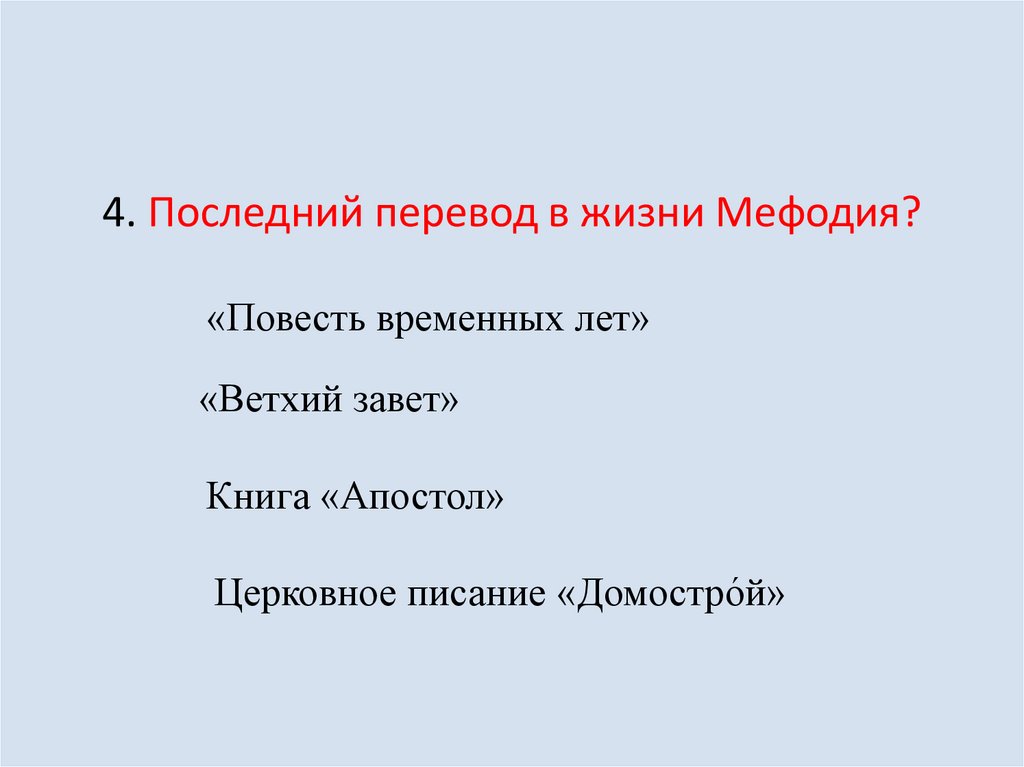 4. Последний перевод в жизни Мефодия?

«Повесть временных лет»

«Ветхий завет»

Книга «Апостол»

Церковное писание «Домостро́й»